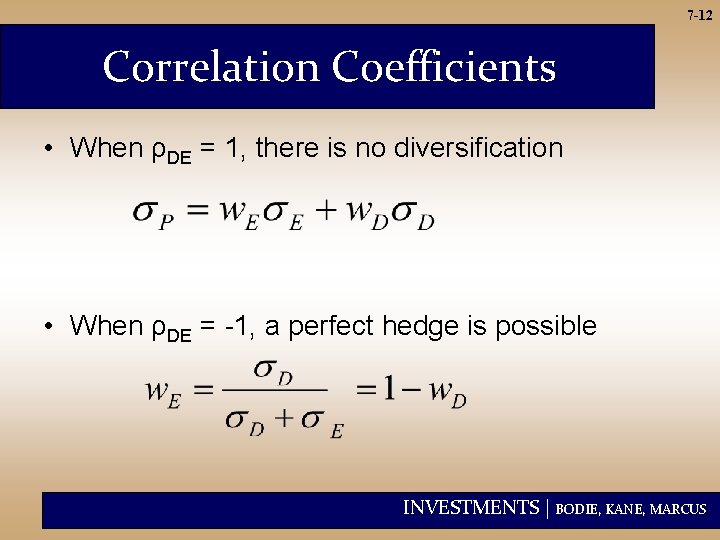 7-12

Correlation Coefficients

• When $\rho_{DE}$ = 1, there is no diversification

$\sigma_P = w_E\sigma_E + w_D\sigma_D$

• When $\rho_{DE}$ = -1, a perfect hedge is possible

$w_E = \frac{\sigma_D}{\sigma_D + \sigma_E} = 1 - w_D$

INVESTMENTS | BODIE, KANE, MARCUS